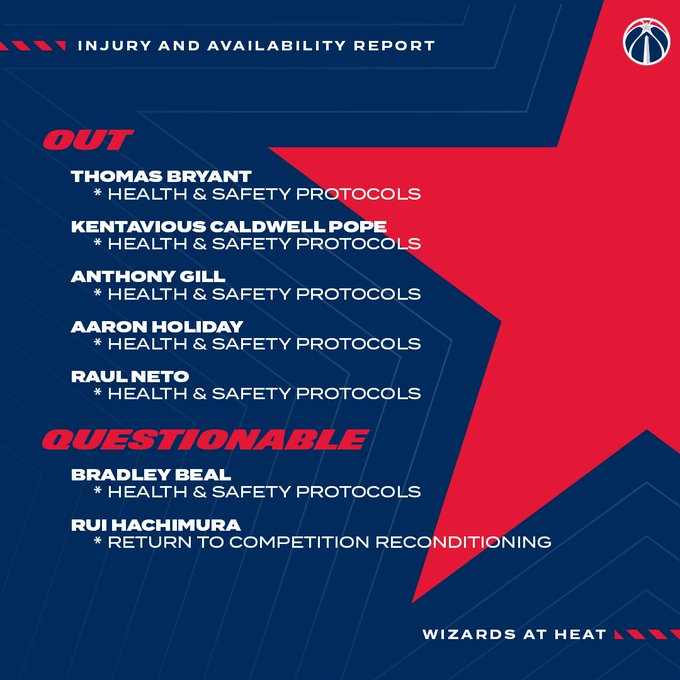 INJURY AND AVAILABILITY REPORT

OUT

THOMAS BRYANT
* HEALTH & SAFETY PROTOCOLS

KENTAVIOUS CALDWELL POPE
* HEALTH & SAFETY PROTOCOLS

ANTHONY GILL
* HEALTH & SAFETY PROTOCOLS

AARON HOLIDAY
* HEALTH & SAFETY PROTOCOLS

RAUL NETO
* HEALTH & SAFETY PROTOCOLS

QUESTIONABLE

BRADLEY BEAL
* HEALTH & SAFETY PROTOCOLS

RUI HACHIMURA
* RETURN TO COMPETITION RECONDITIONING

WIZARDS AT HEAT